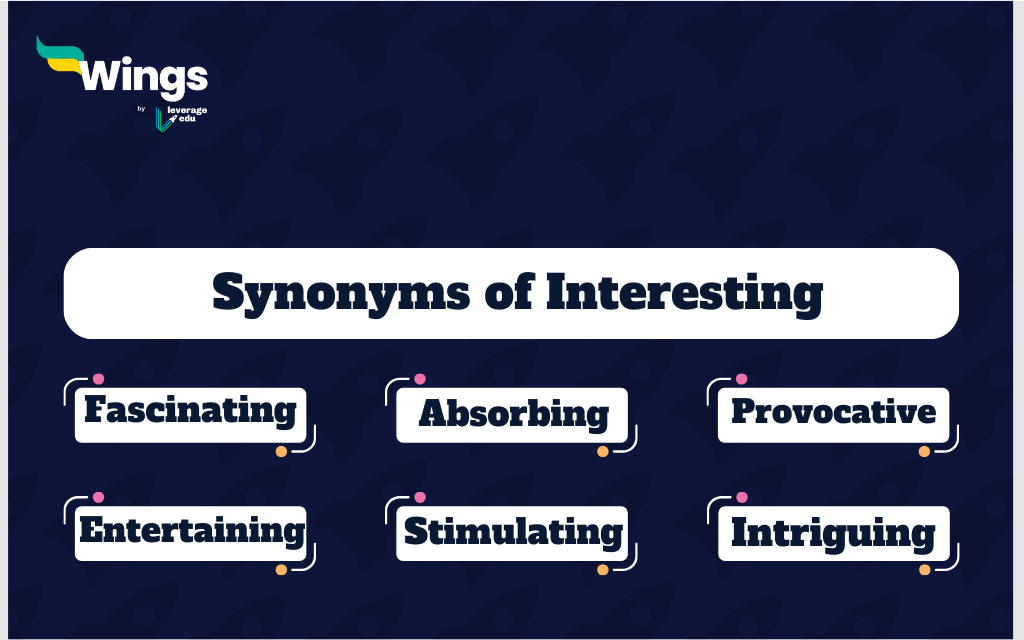 Wings
by leverage edu

Synonyms of Interesting

Fascinating

Absorbing

Provocative

Entertaining

Stimulating

Intriguing